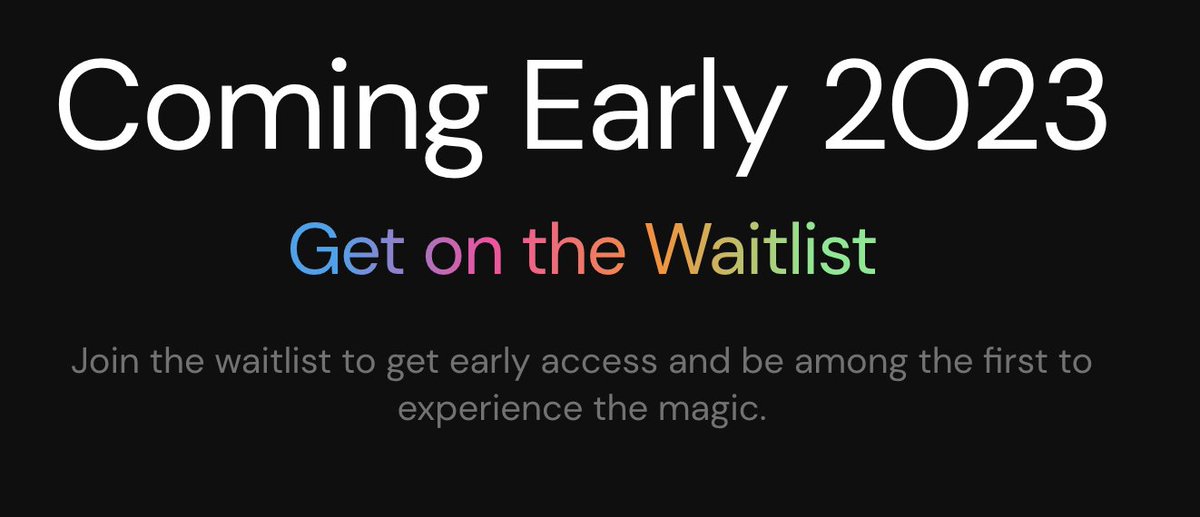 Coming Early 2023

Get on the Waitlist

Join the waitlist to get early access and be among the first to experience the magic.